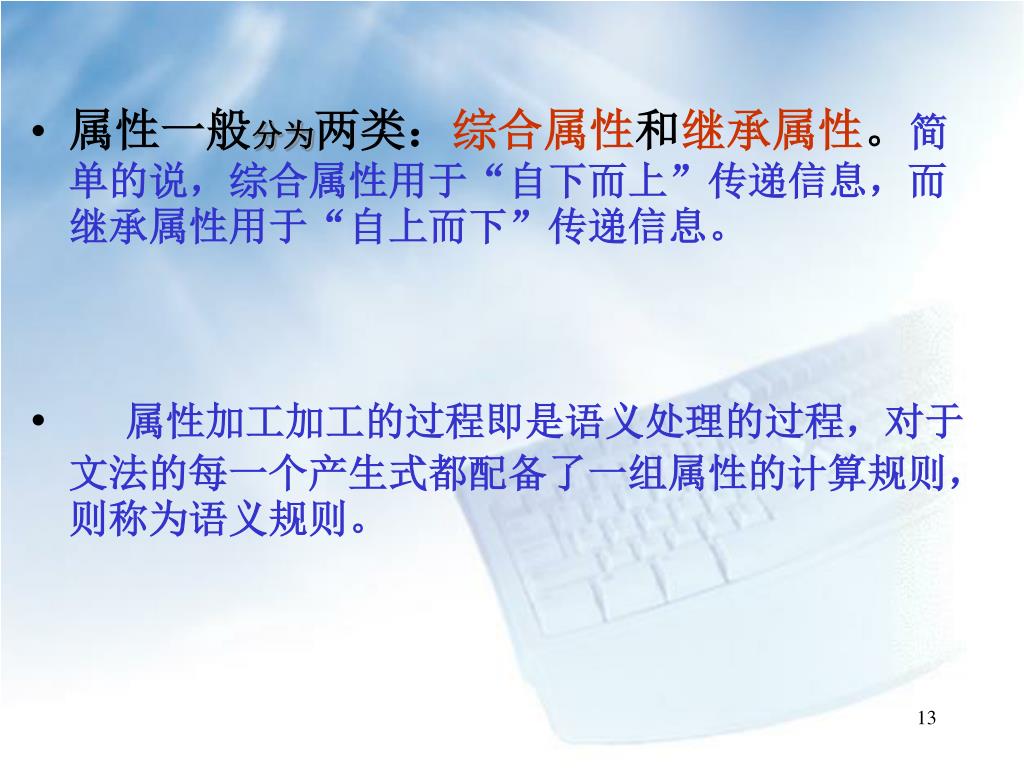 • 属性一般分为两类：综合属性和继承属性。简单的说，综合属性用于“自下而上”传递信息，而继承属性用于“自上而下”传递信息。

• 属性加工加工的过程即是语义处理的过程，对于文法的每一个产生式都配备了一组属性的计算规则，则称为语义规则。

13